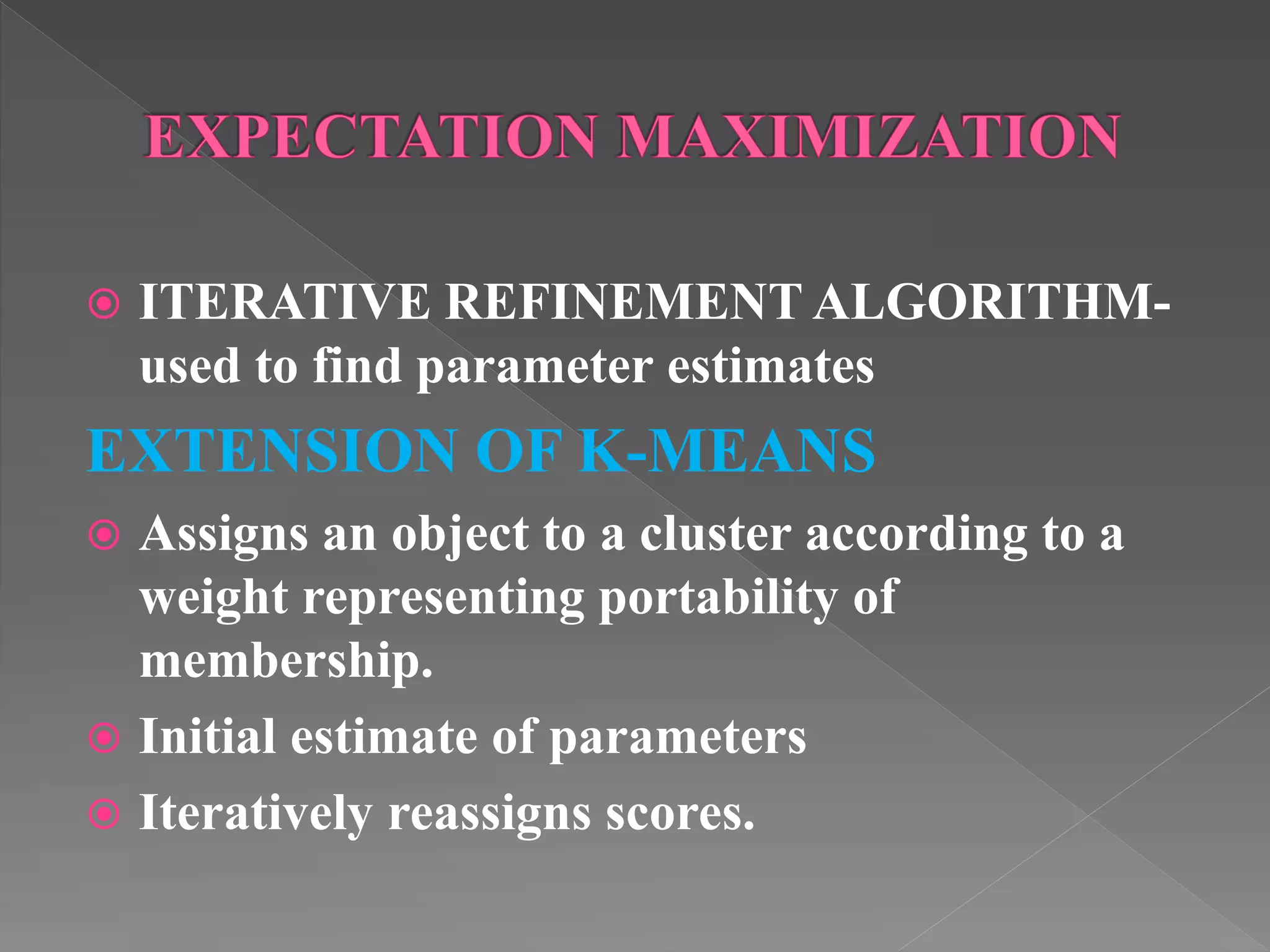 EXPECTATION MAXIMIZATION

ITERATIVE REFINEMENT ALGORITHM- used to find parameter estimates

EXTENSION OF K-MEANS

Assigns an object to a cluster according to a weight representing portability of membership.

Initial estimate of parameters

Iteratively reassigns scores.